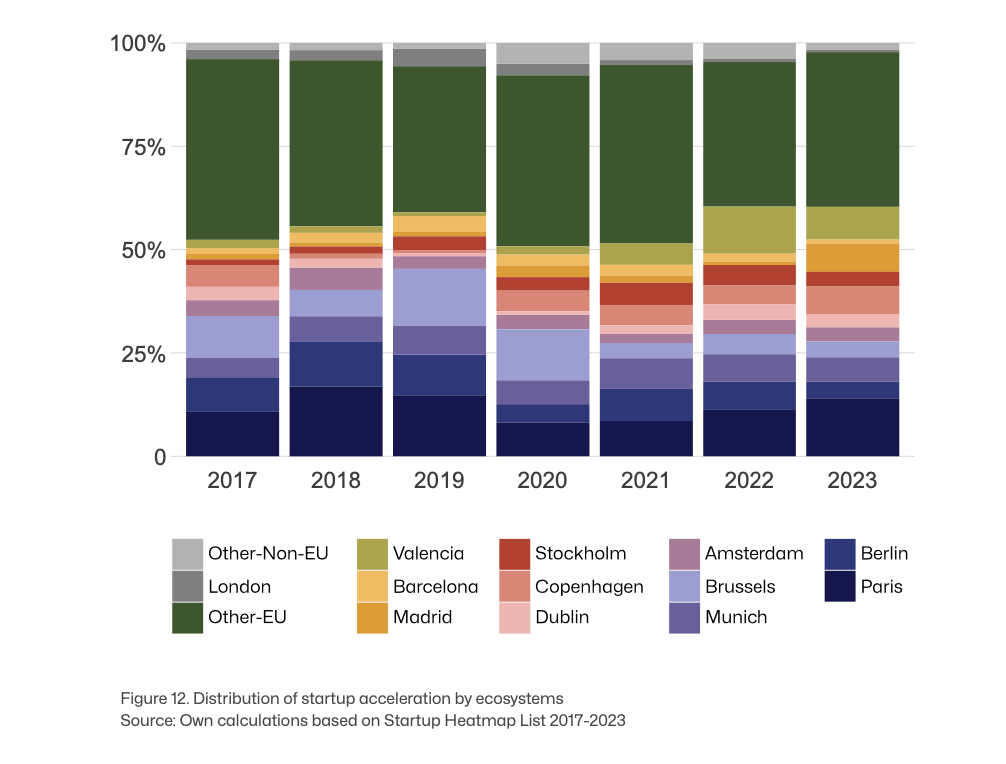 100%
75%
50%
25%
0

2017 2018 2019 2020 2021 2022 2023

Other-Non-EU
London
Other-EU
Valencia
Barcelona
Madrid
Stockholm
Copenhagen
Dublin
Amsterdam
Brussels
Munich
Berlin
Paris

Figure 12. Distribution of startup acceleration by ecosystems
Source: Own calculations based on Startup Heatmap List 2017-2023